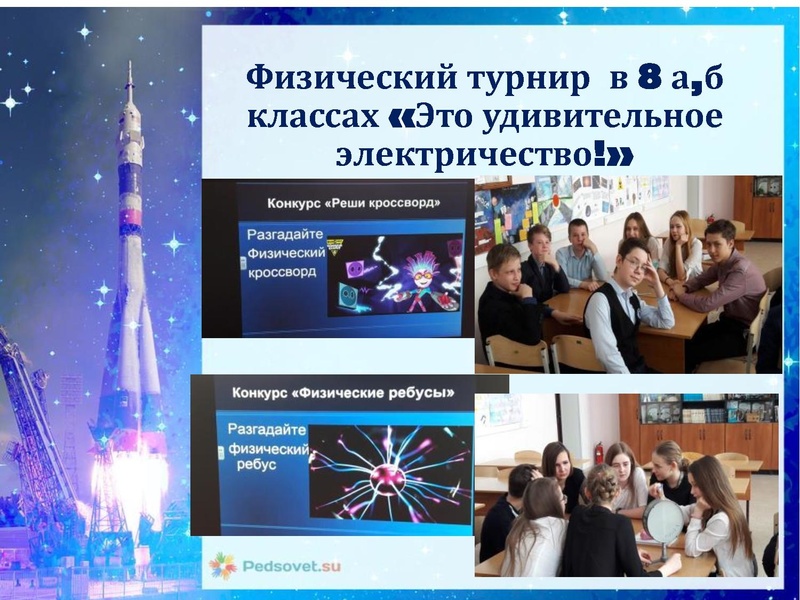 Физический турнир в 8 а,б классах «Это удивительное электричество!»

Конкурс «Реши кроссворд»

Разгадайте Физический кроссворд

Конкурс «Физические ребусы»

Разгадайте физический ребус

Pedsovet.su